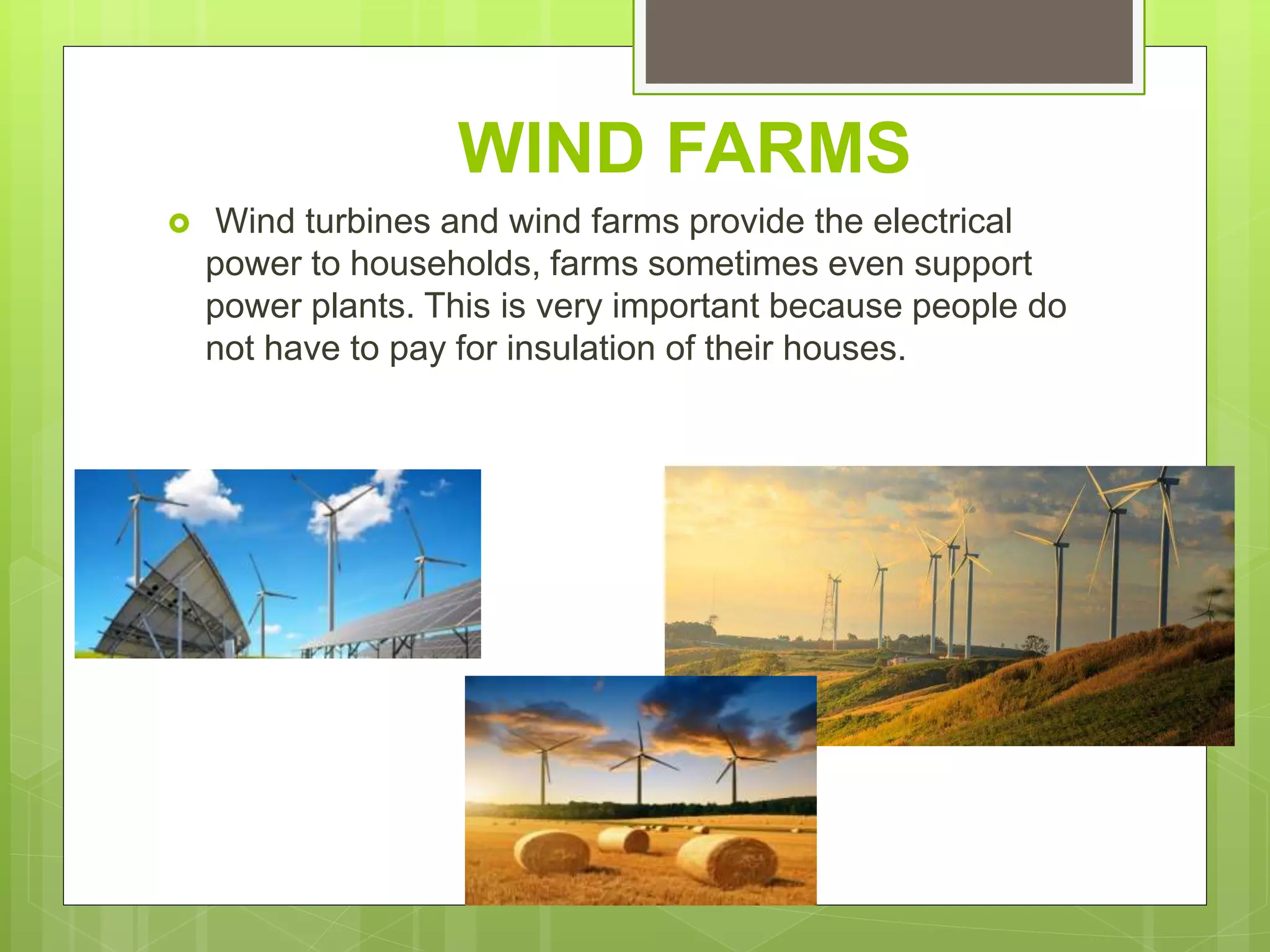 WIND FARMS

Wind turbines and wind farms provide the electrical power to households, farms sometimes even support power plants. This is very important because people do not have to pay for insulation of their houses.